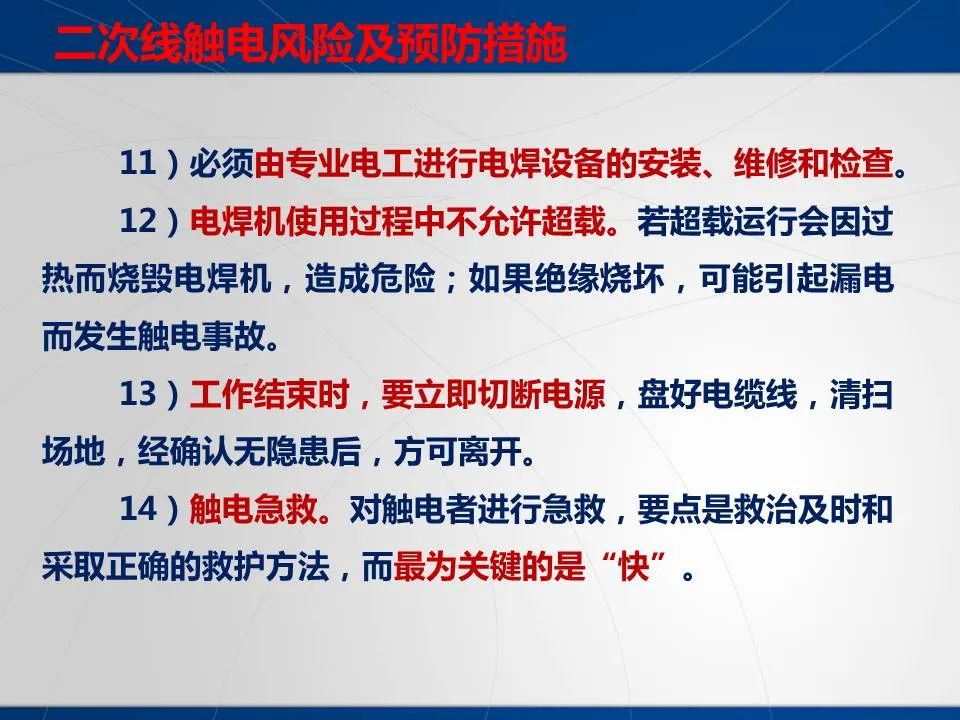 二次线触电风险及预防措施

11）必须由专业电工进行电焊设备的安装、维修和检查。

12）电焊机使用过程中不允许超载。若超载运行会因过热而烧毁电焊机，造成危险；如果绝缘烧坏，可能引起漏电而发生触电事故。

13）工作结束时，要立即切断电源，盘好电缆线，清扫场地，经确认无隐患后，方可离开。

14）触电急救。对触电者进行急救，要点是救治及时和采取正确的救护方法，而最为关键的是“快”。